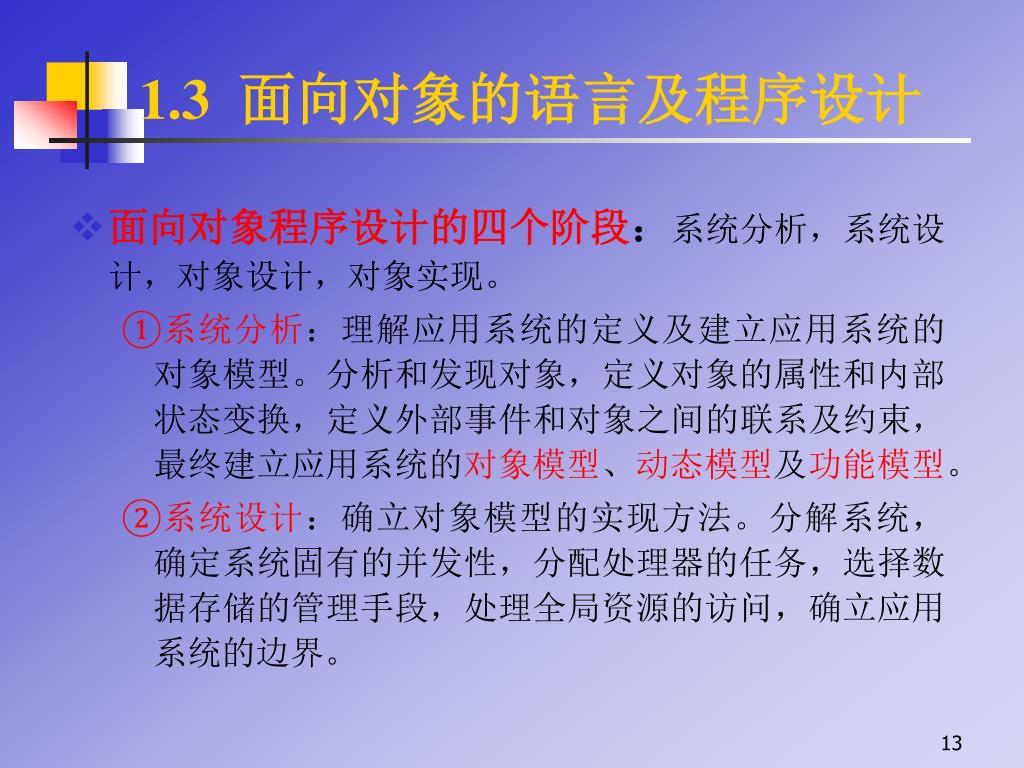 1.3 面向对象的语言及程序设计

❖ 面向对象程序设计的四个阶段：系统分析，系统设计，对象设计，对象实现。

①系统分析：理解应用系统的定义及建立应用系统的对象模型。分析和发现对象，定义对象的属性和内部状态变换，定义外部事件和对象之间的联系及约束，最终建立应用系统的对象模型、动态模型及功能模型。

②系统设计：确立对象模型的实现方法。分解系统，确定系统固有的并发性，分配处理器的任务，选择数据存储的管理手段，处理全局资源的访问，确立应用系统的边界。

13